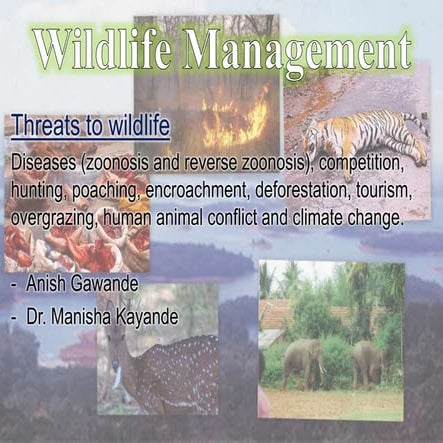 Wildlife Management

Threats to wildlife

Diseases (zoonosis and reverse zoonosis), competition, hunting, poaching, encroachment, deforestation, tourism, overgrazing, human animal conflict and climate change.

- Anish Gawande
- Dr. Manisha Kayande